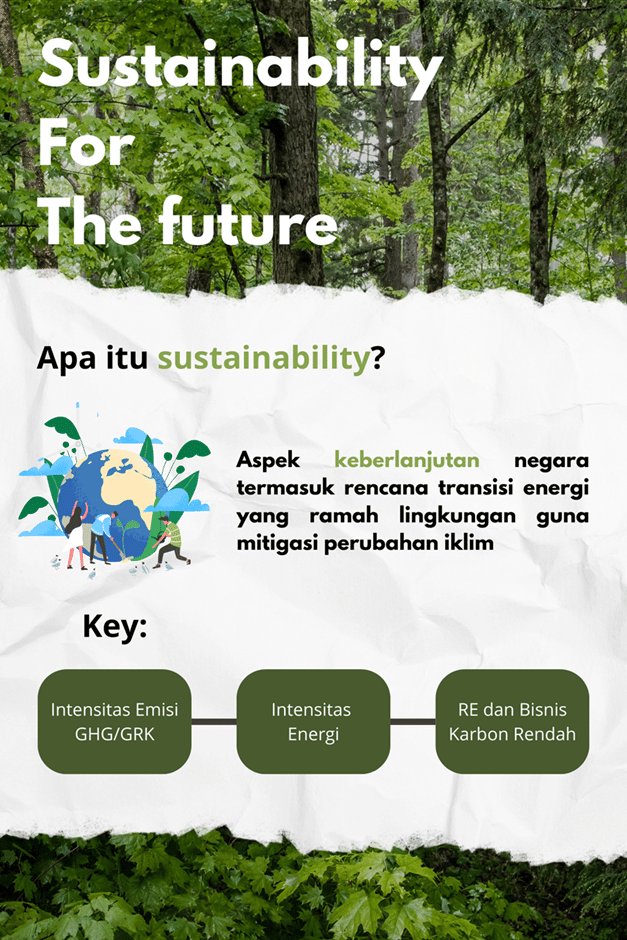 Sustainability For The future

Apa itu sustainability?

Aspek keberlanjutan negara termasuk rencana transisi energi yang ramah lingkungan guna mitigasi perubahan iklim

Key:

Intensitas Emisi GHG/GRK

Intensitas Energi

RE dan Bisnis Karbon Rendah